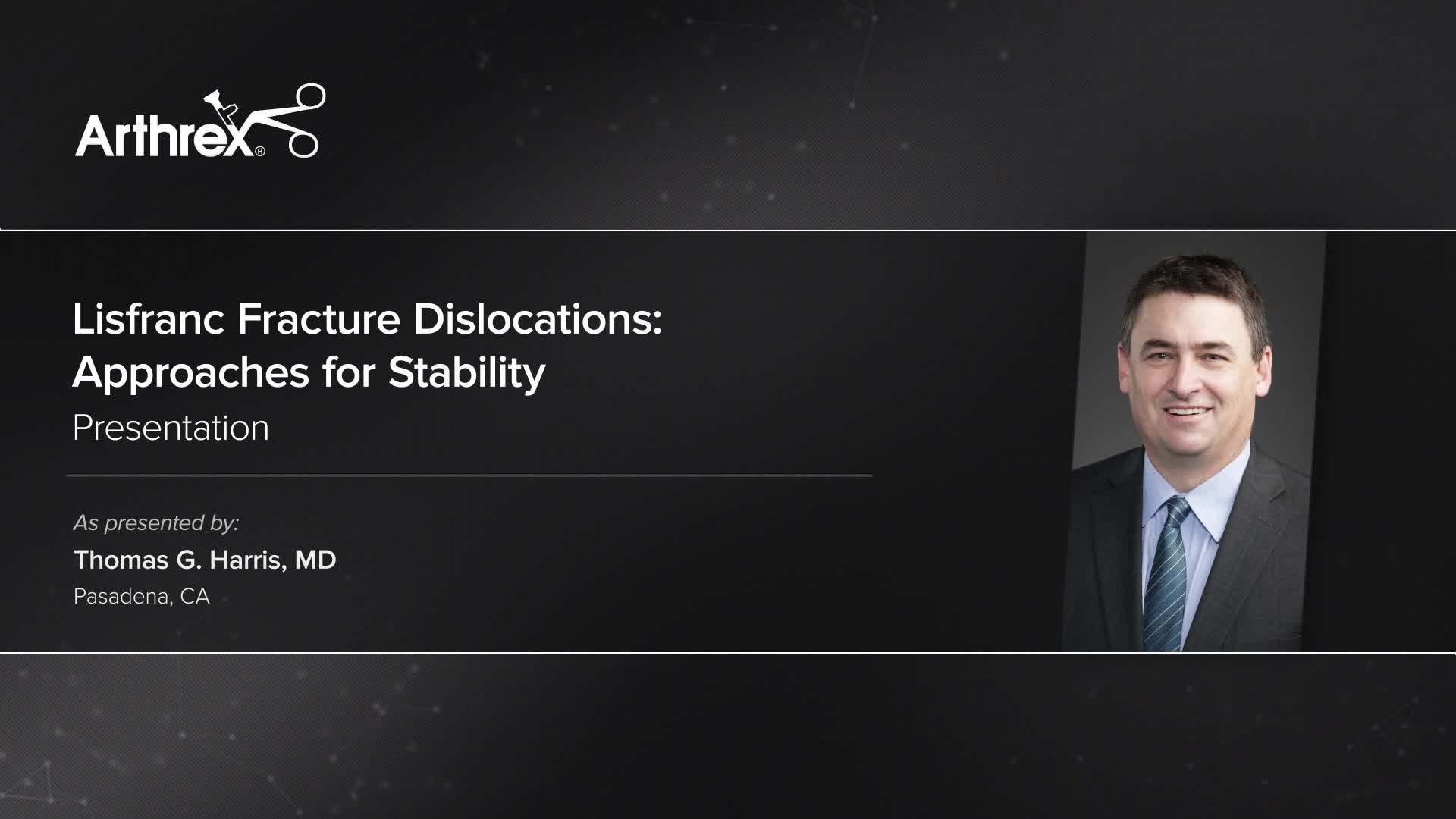 Arthrex®

Lisfranc Fracture Dislocations: Approaches for Stability

Presentation

As presented by:

Thomas G. Harris, MD

Pasadena, CA